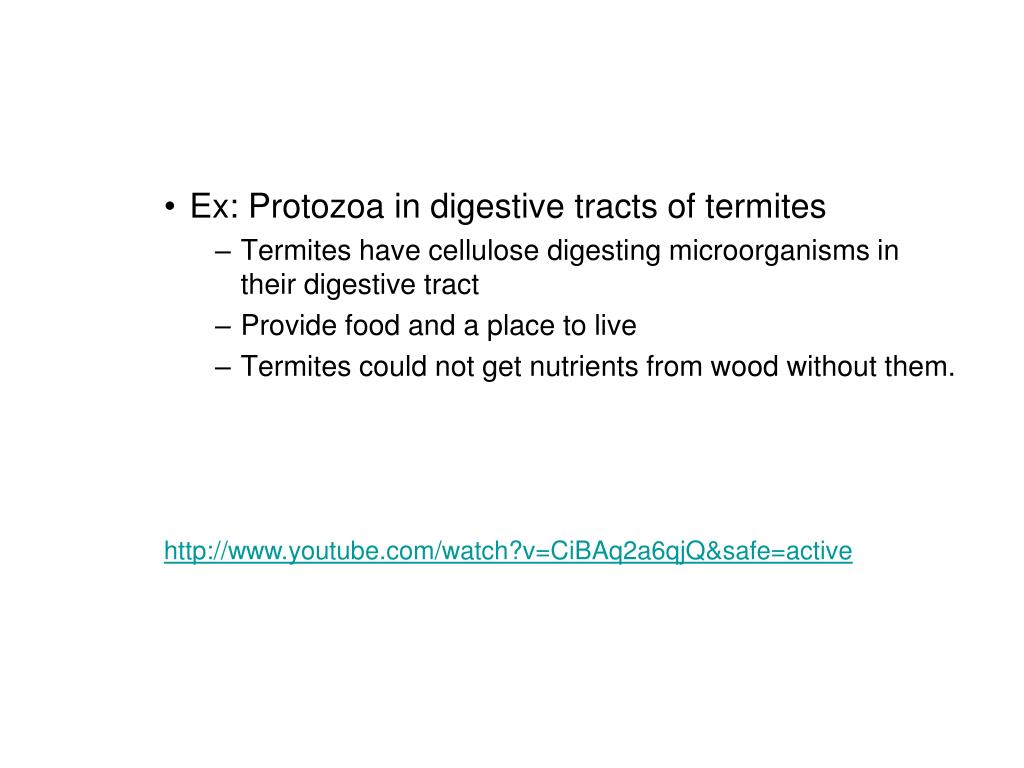 • Ex: Protozoa in digestive tracts of termites
– Termites have cellulose digesting microorganisms in their digestive tract
– Provide food and a place to live
– Termites could not get nutrients from wood without them.

http://www.youtube.com/watch?v=CiBAq2a6qjQ&safe=active